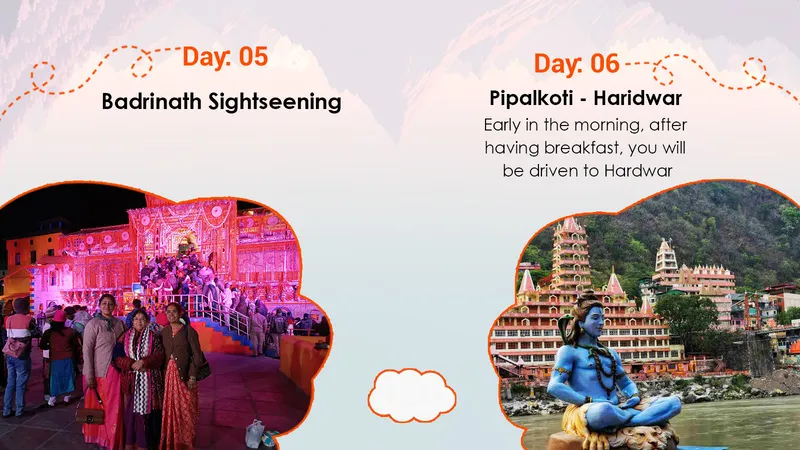 Day: 05

Badrinath Sightseening

Day: 06

Pipalkoti - Haridwar

Early in the morning, after having breakfast, you will be driven to Hardwar